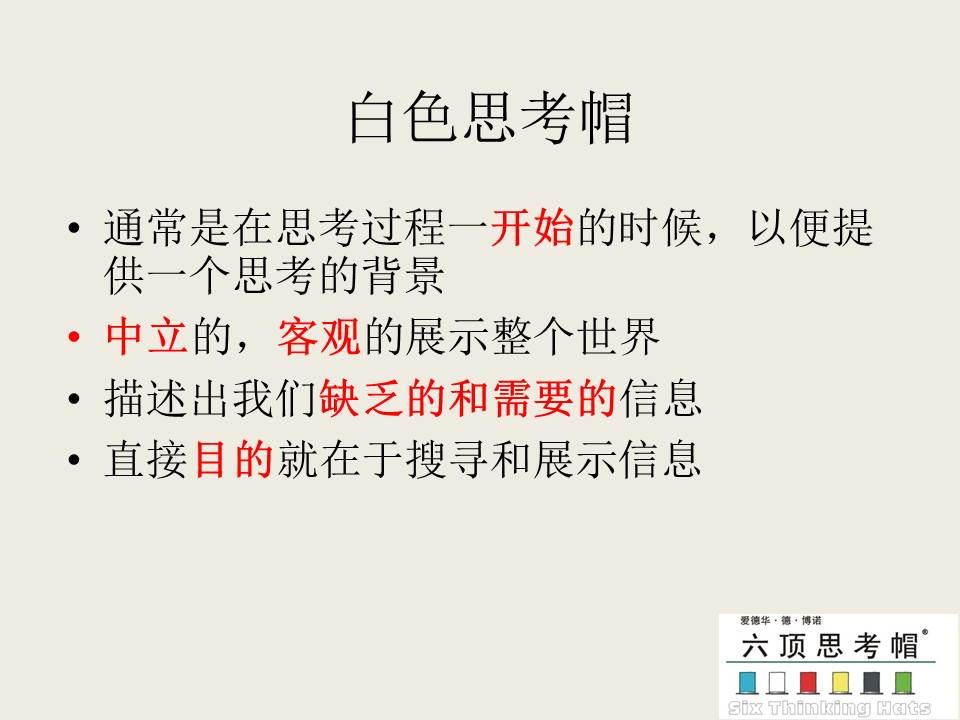 白色思考帽

• 通常是在思考过程一开始的时候，以便提供一个思考的背景
• 中立的，客观的展示整个世界
• 描述出我们缺乏的和需要的信息
• 直接目的就在于搜寻和展示信息

爱德华·德·博诺
六顶思考帽®
Six Thinking Hats